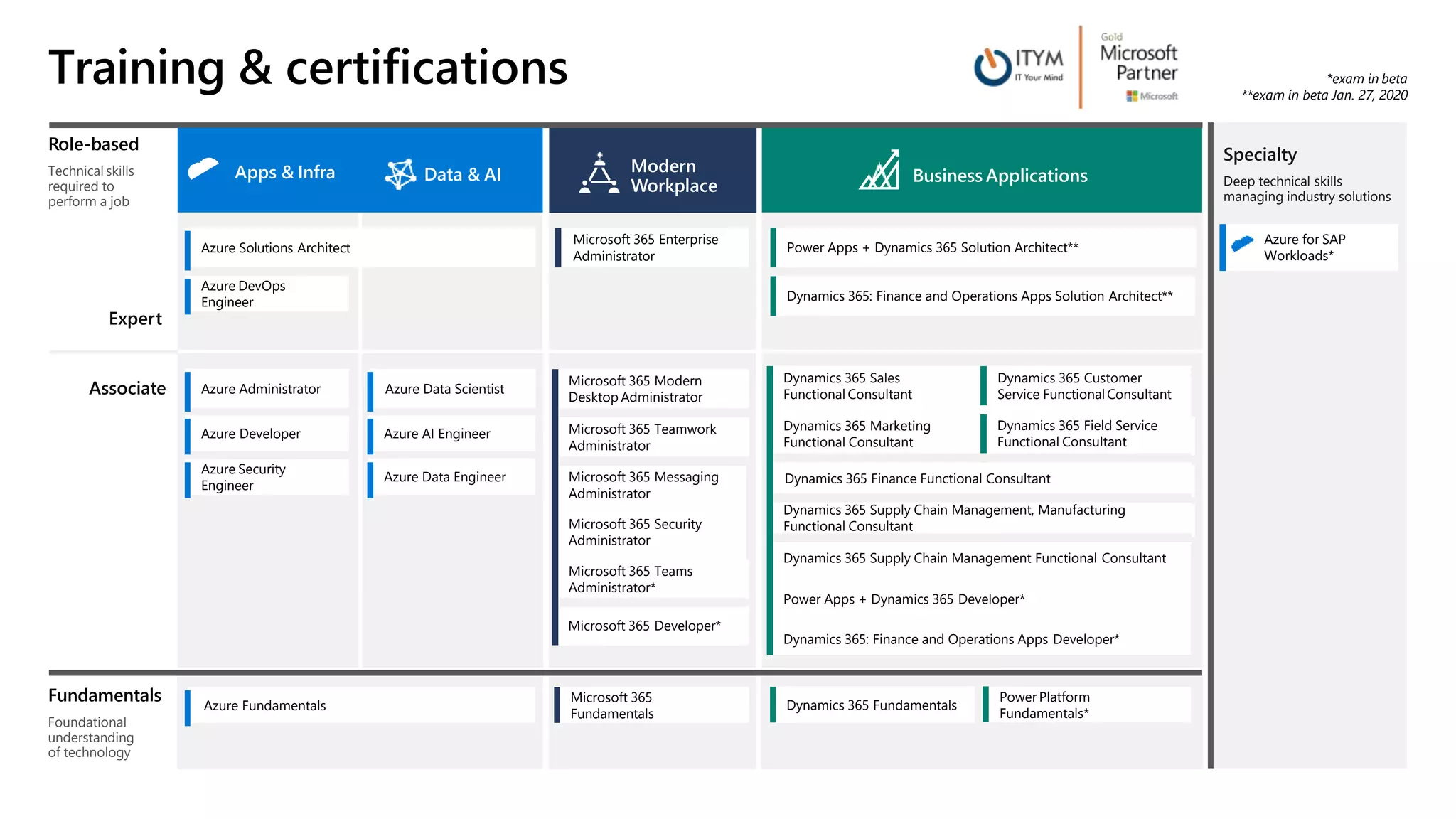 Training & certifications

ITYM
IT Your Mind

Gold
Microsoft
Partner
Microsoft

*exam in beta
**exam in beta Jan. 27, 2020

Role-based
Technical skills required to perform a job

Apps & Infra

Data & AI

Modern Workplace

Business Applications

Specialty
Deep technical skills managing industry solutions

Expert

Azure Solutions Architect

Azure DevOps Engineer

Microsoft 365 Enterprise Administrator

Power Apps + Dynamics 365 Solution Architect**

Dynamics 365: Finance and Operations Apps Solution Architect**

Azure for SAP Workloads*

Associate

Azure Administrator

Azure Developer

Azure Security Engineer

Azure Data Scientist

Azure AI Engineer

Azure Data Engineer

Microsoft 365 Modern Desktop Administrator

Microsoft 365 Teamwork Administrator

Microsoft 365 Messaging Administrator

Microsoft 365 Security Administrator

Microsoft 365 Teams Administrator*

Microsoft 365 Developer*

Dynamics 365 Sales Functional Consultant

Dynamics 365 Customer Service Functional Consultant

Dynamics 365 Marketing Functional Consultant

Dynamics 365 Field Service Functional Consultant

Dynamics 365 Finance Functional Consultant

Dynamics 365 Supply Chain Management, Manufacturing Functional Consultant

Dynamics 365 Supply Chain Management Functional Consultant

Power Apps + Dynamics 365 Developer*

Dynamics 365: Finance and Operations Apps Developer*

Fundamentals
Foundational understanding of technology

Azure Fundamentals

Microsoft 365 Fundamentals

Dynamics 365 Fundamentals

Power Platform Fundamentals*